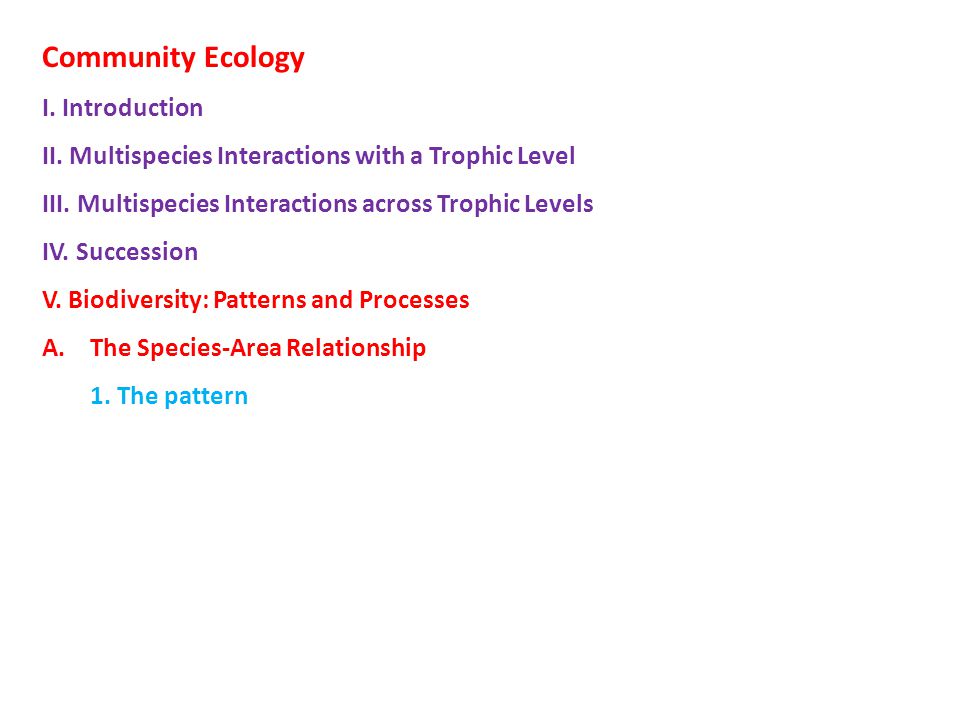 Community Ecology

I. Introduction

II. Multispecies Interactions with a Trophic Level

III. Multispecies Interactions across Trophic Levels

IV. Succession

V. Biodiversity: Patterns and Processes

A. The Species-Area Relationship

1. The pattern